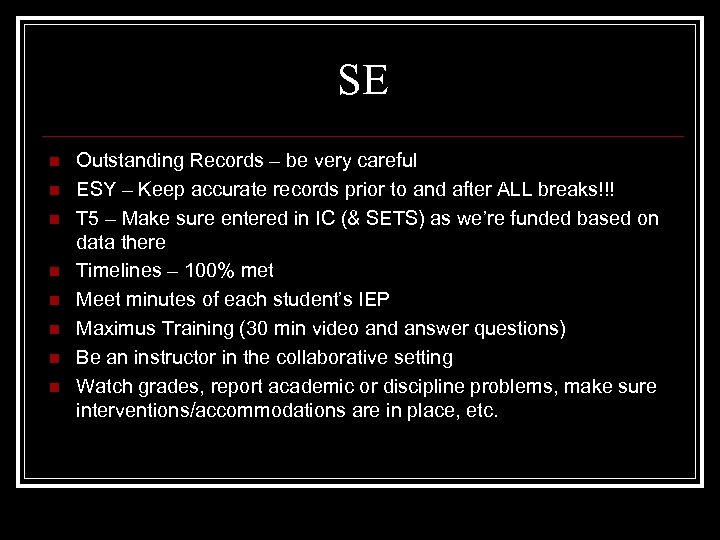 SE

- Outstanding Records – be very careful
- ESY – Keep accurate records prior to and after ALL breaks!!!
- T5 – Make sure entered in IC (& SETS) as we're funded based on data there
- Timelines – 100% met
- Meet minutes of each student's IEP
- Maximus Training (30 min video and answer questions)
- Be an instructor in the collaborative setting
- Watch grades, report academic or discipline problems, make sure interventions/accommodations are in place, etc.